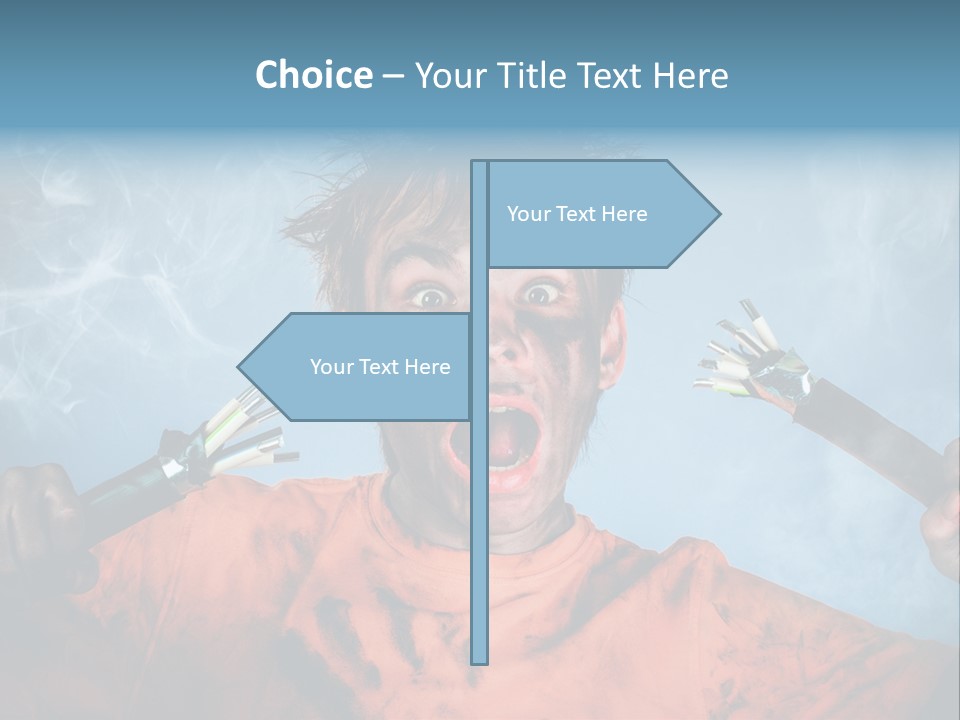 Choice – Your Title Text Here

Your Text Here

Your Text Here